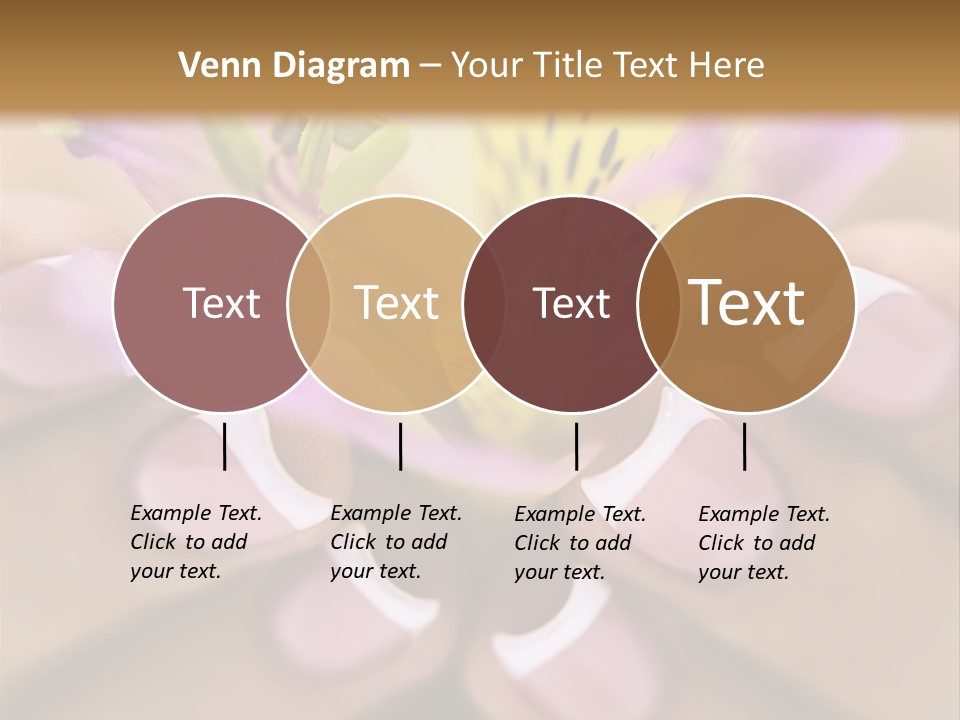 Venn Diagram – Your Title Text Here

Text

Text

Text

Text

Example Text. Click to add your text.

Example Text. Click to add your text.

Example Text. Click to add your text.

Example Text. Click to add your text.